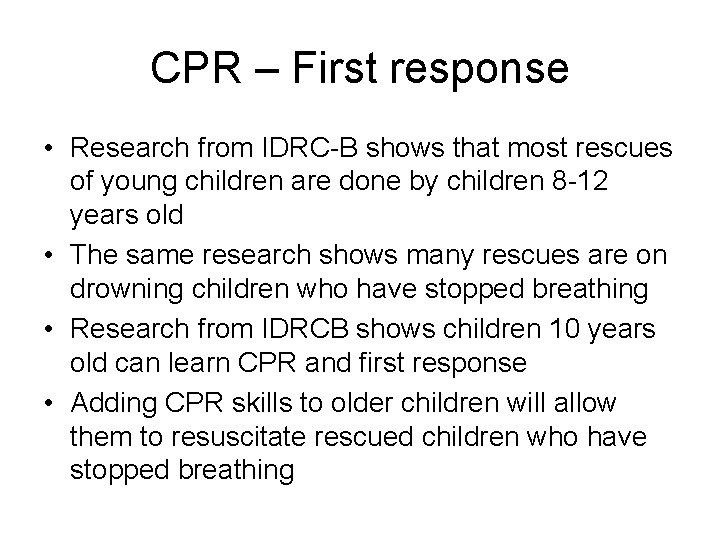 CPR – First response

• Research from IDRC-B shows that most rescues of young children are done by children 8-12 years old
• The same research shows many rescues are on drowning children who have stopped breathing
• Research from IDRCB shows children 10 years old can learn CPR and first response
• Adding CPR skills to older children will allow them to resuscitate rescued children who have stopped breathing